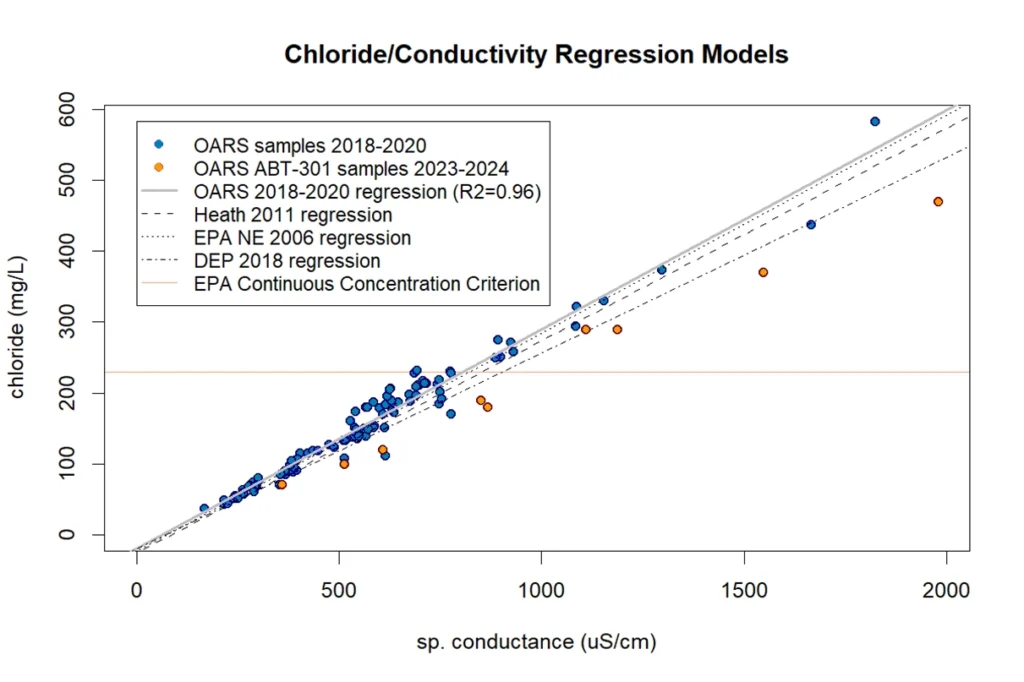 Chloride/Conductivity Regression Models

OARS samples 2018-2020
OARS ABT-301 samples 2023-2024
OARS 2018-2020 regression (R2=0.96)
Heath 2011 regression
EPA NE 2006 regression
DEP 2018 regression
EPA Continuous Concentration Criterion

chloride (mg/L)

0
100
200
300
400
500
600

0
500
1000
1500
2000

sp. conductance (uS/cm)